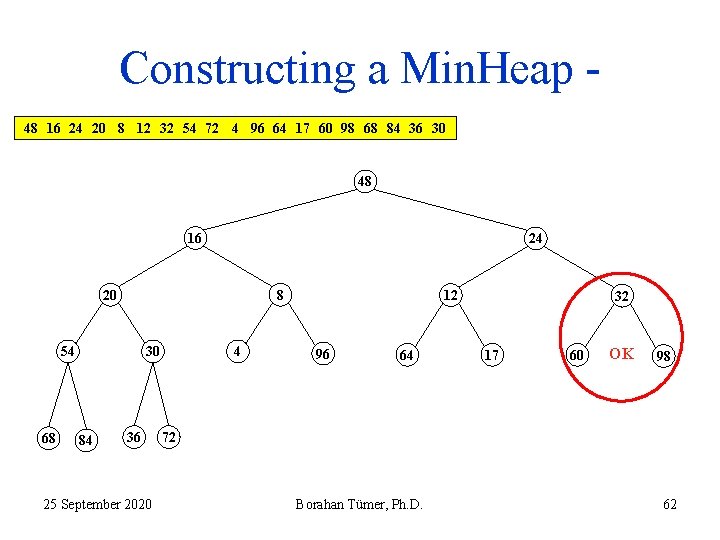 Constructing a MinHeap -

48 16 24 20 8 12 32 54 72 4 96 64 17 60 98 68 84 36 30

48

16

24

20

8

12

32

54

30

4

96

64

17

60

OK

98

68

84

36

72

25 September 2020

Borahan Tümer, Ph.D.

62